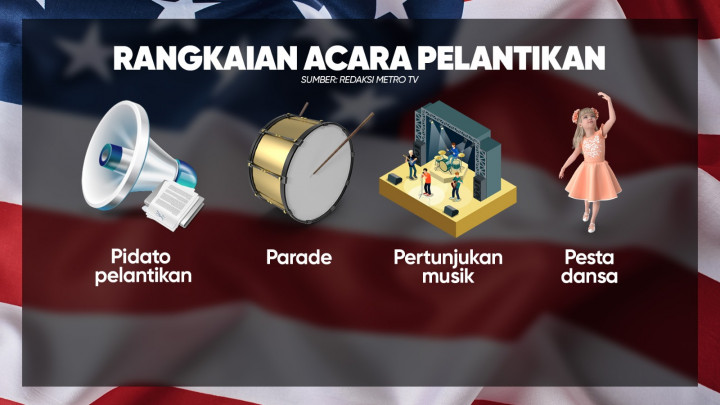 RANGKAIAN ACARA PELANTIKAN
SUMBER: REDAKSI METRO TV

Pidato pelantikan

Parade

Pertunjukan musik

Pesta dansa